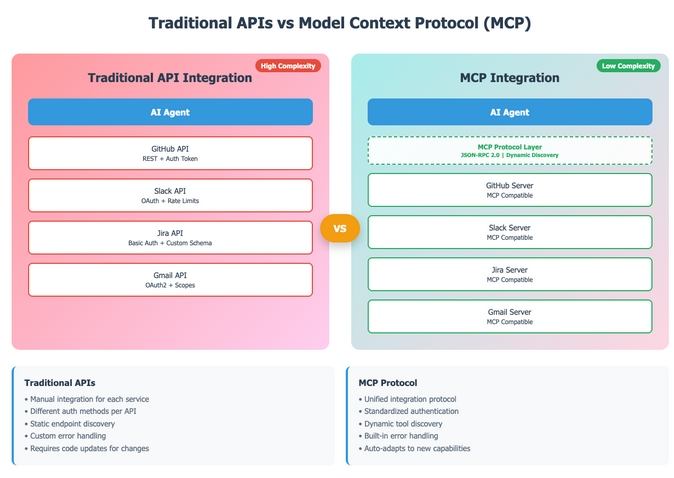 Traditional APIs vs Model Context Protocol (MCP)

High Complexity

Traditional API Integration

AI Agent

GitHub API
REST + Auth Token

Slack API
OAuth + Rate Limits

Jira API
Basic Auth + Custom Schema

Gmail API
OAuth2 + Scopes

VS

Low Complexity

MCP Integration

AI Agent

MCP Protocol Layer
JSON-RPC 2.0 | Dynamic Discovery

GitHub Server
MCP Compatible

Slack Server
MCP Compatible

Jira Server
MCP Compatible

Gmail Server
MCP Compatible

Traditional APIs
• Manual integration for each service
• Different auth methods per API
• Static endpoint discovery
• Custom error handling
• Requires code updates for changes

MCP Protocol
• Unified integration protocol
• Standardized authentication
• Dynamic tool discovery
• Built-in error handling
• Auto-adapts to new capabilities